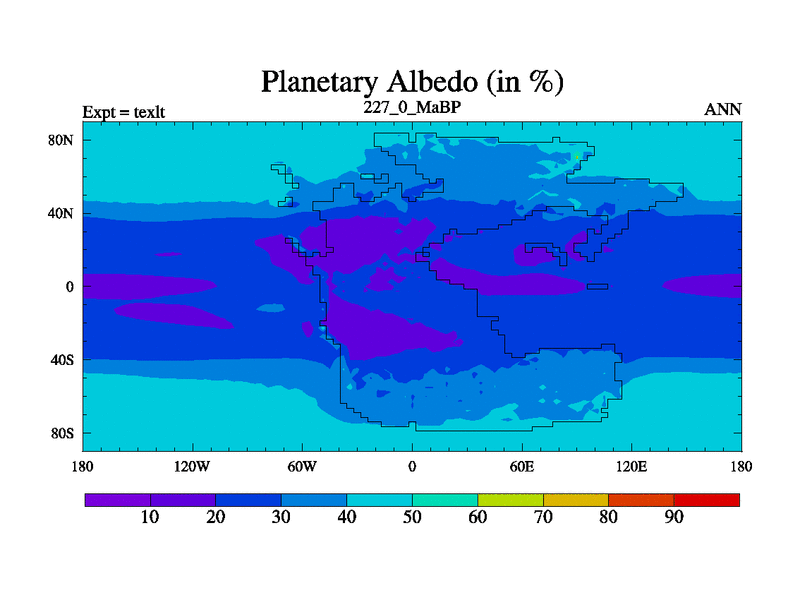 Planetary Albedo (in %)

Expt = texlt

227_0_MaBP

ANN

80N

40N

0

40S

80S

180

120W

60W

0

60E

120E

180

10

20

30

40

50

60

70

80

90